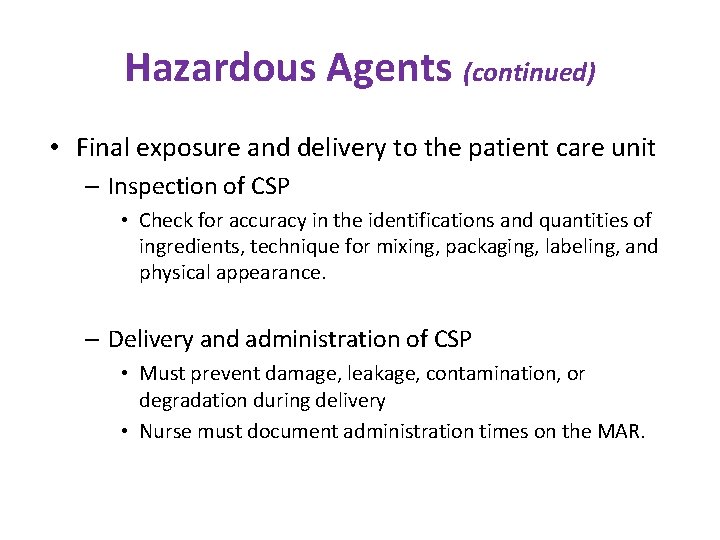 Hazardous Agents (continued)

• Final exposure and delivery to the patient care unit
– Inspection of CSP
• Check for accuracy in the identifications and quantities of ingredients, technique for mixing, packaging, labeling, and physical appearance.

– Delivery and administration of CSP
• Must prevent damage, leakage, contamination, or degradation during delivery
• Nurse must document administration times on the MAR.